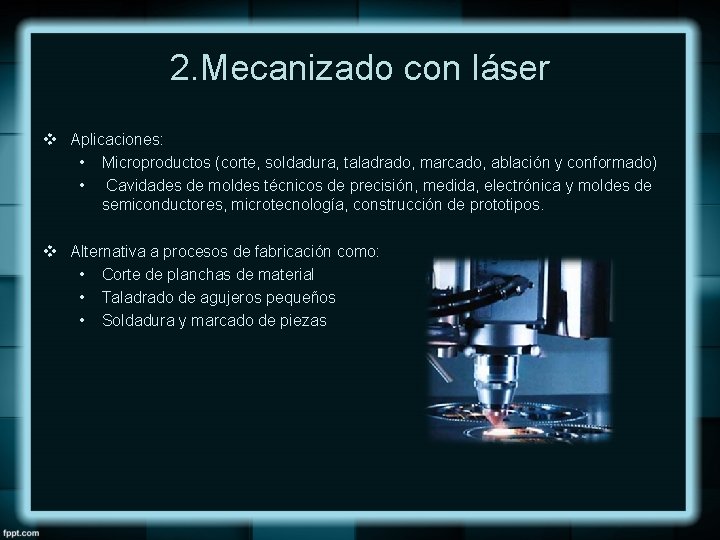 2.Mecanizado con láser

❖ Aplicaciones:
• Microproductos (corte, soldadura, taladrado, marcado, ablación y conformado)
• Cavidades de moldes técnicos de precisión, medida, electrónica y moldes de semiconductores, microtecnología, construcción de prototipos.

❖ Alternativa a procesos de fabricación como:
• Corte de planchas de material
• Taladrado de agujeros pequeños
• Soldadura y marcado de piezas

fppt.com